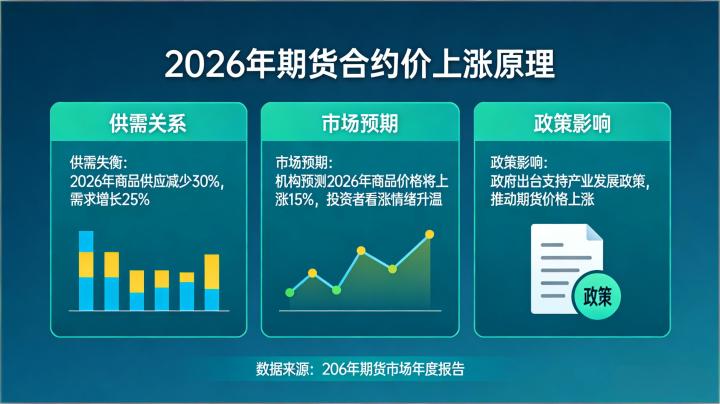 2026年期货合约价上涨原理

供需关系

供需失衡：
2026年商品供应减少30%，需求增长25%

市场预期

市场预期：
机构预测2026年商品价格将上涨15%，投资者看涨情绪升温

政策影响

政策影响：
政府出台支持产业发展政策，推动期货价格上涨

政策

数据来源：206年期货市场年度报告